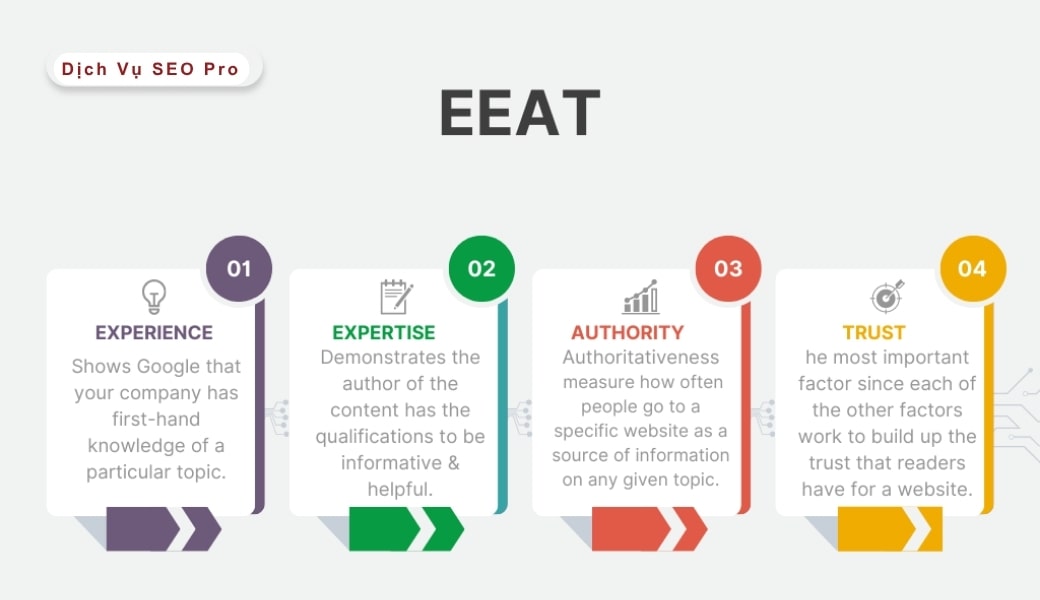 Dịch Vụ SEO Pro

EEAT

01
EXPERIENCE
Shows Google that your company has first-hand knowledge of a particular topic.

02
EXPERTISE
Demonstrates the author of the content has the qualifications to be informative & helpful.

03
AUTHORITY
Authoritativeness measure how often people go to a specific website as a source of information on any given topic.

04
TRUST
he most important factor since each of the other factors work to build up the trust that readers have for a website.